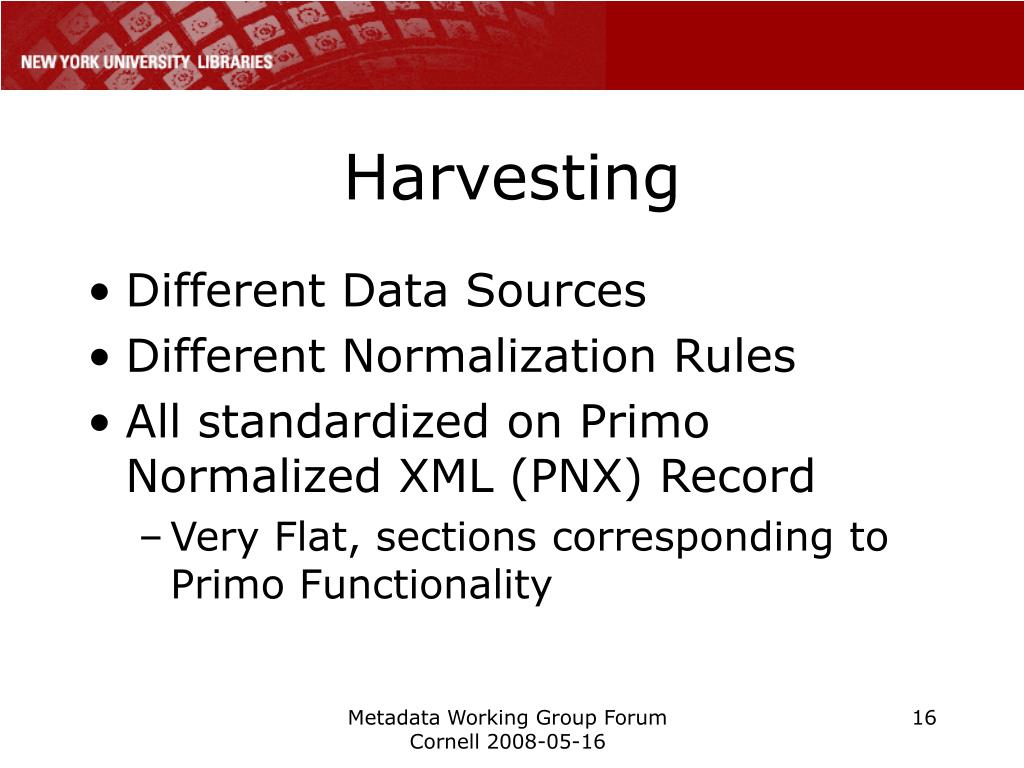 NEW YORK UNIVERSITY LIBRARIES

Harvesting

• Different Data Sources
• Different Normalization Rules
• All standardized on Primo Normalized XML (PNX) Record
– Very Flat, sections corresponding to Primo Functionality

Metadata Working Group Forum
Cornell 2008-05-16

16